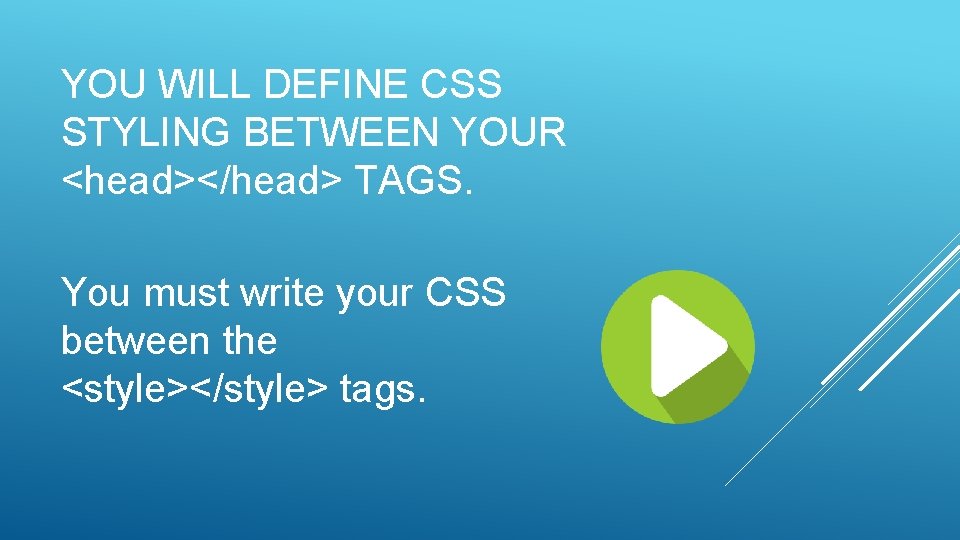 YOU WILL DEFINE CSS STYLING BETWEEN YOUR <head></head> TAGS.

You must write your CSS between the <style></style> tags.